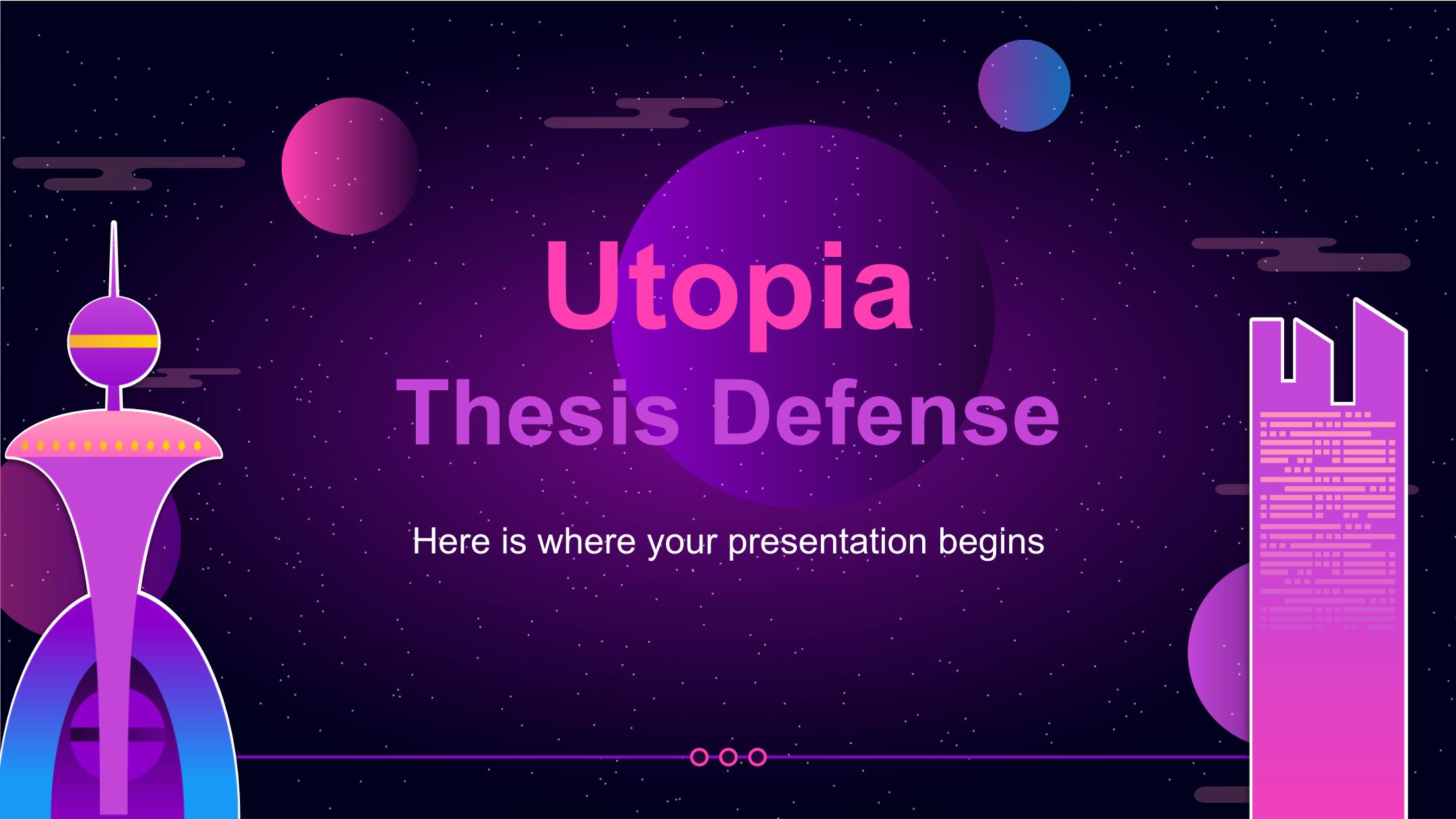 Utopia
Thesis Defense

Here is where your presentation begins